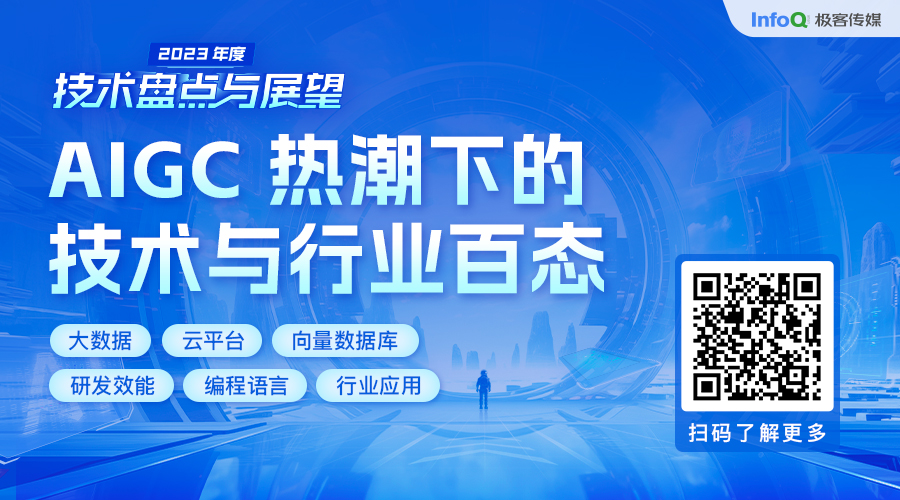 InfoQ 极客传媒

2023 年度
技术盘点与展望

AIGC 热潮下的
技术与行业百态

大数据
云平台
向量数据库
研发效能
编程语言
行业应用

扫码了解更多